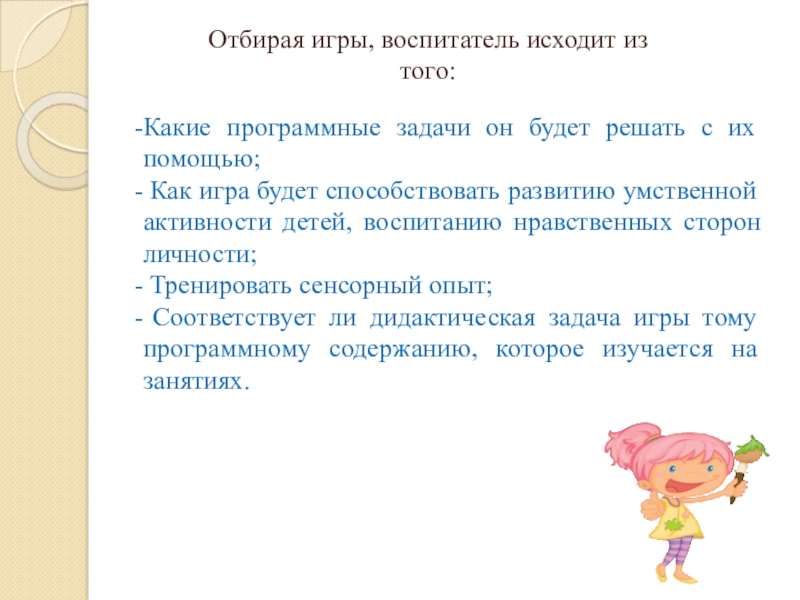 Отбирая игры, воспитатель исходит из того:

-Какие программные задачи он будет решать с их помощью;

- Как игра будет способствовать развитию умственной активности детей, воспитанию нравственных сторон личности;

- Тренировать сенсорный опыт;

- Соответствует ли дидактическая задача игры тому программному содержанию, которое изучается на занятиях.